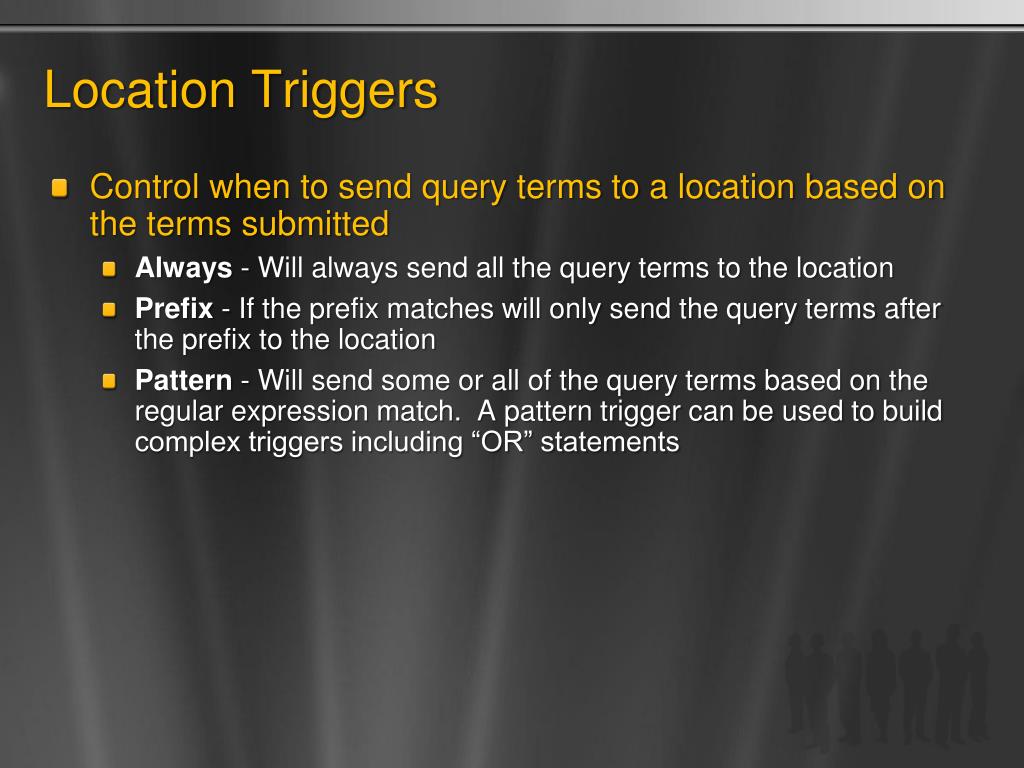 Location Triggers

Control when to send query terms to a location based on the terms submitted

Always - Will always send all the query terms to the location

Prefix - If the prefix matches will only send the query terms after the prefix to the location

Pattern - Will send some or all of the query terms based on the regular expression match. A pattern trigger can be used to build complex triggers including “OR” statements